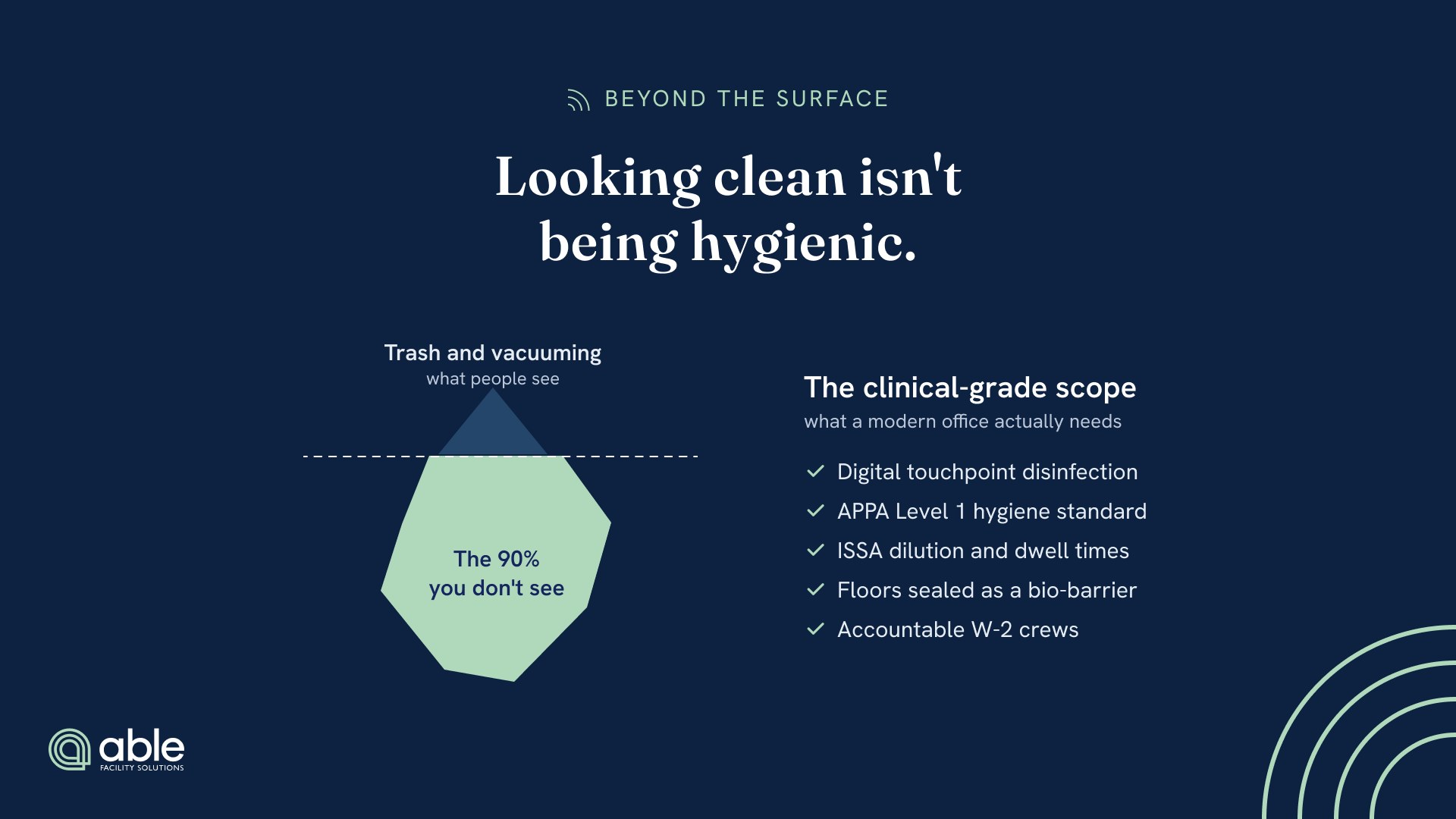 BEYOND THE SURFACE

Looking clean isn't being hygienic.

Trash and vacuuming
what people see

The 90%
you don't see

The clinical-grade scope
what a modern office actually needs

Digital touchpoint disinfection
APPA Level 1 hygiene standard
ISSA dilution and dwell times
Floors sealed as a bio-barrier
Accountable W-2 crews

able
FACILITY SOLUTIONS